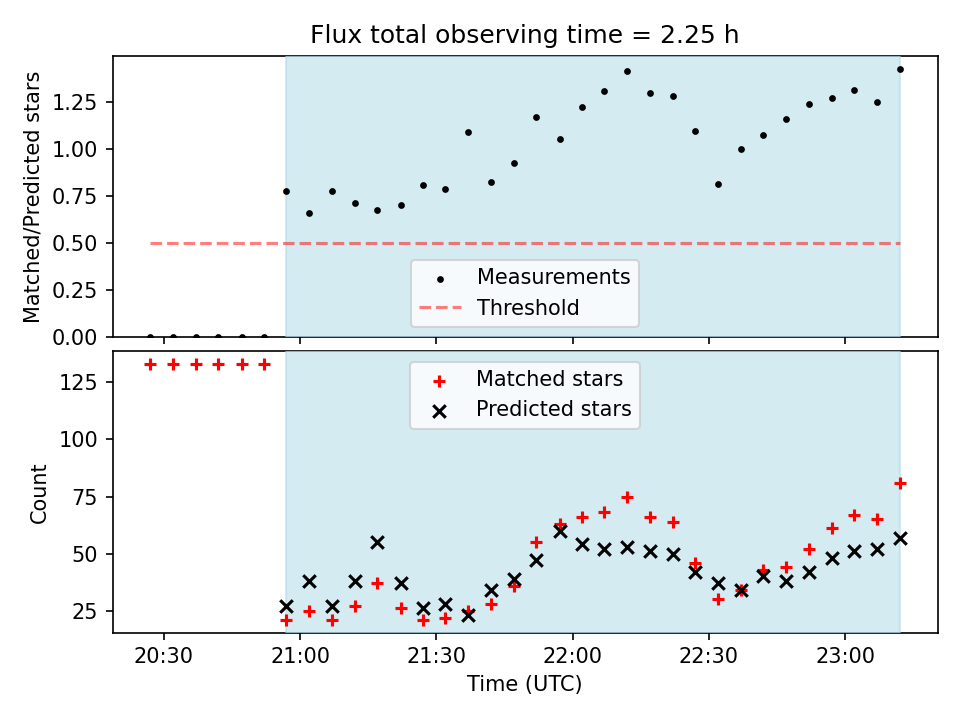 Flux total observing time = 2.25 h

Matched/Predicted stars

1.25
1.00
0.75
0.50
0.25
0.00

Measurements
Threshold

Count

125
100
75
50
25

Matched stars
Predicted stars

20:30
21:00
21:30
22:00
22:30
23:00

Time (UTC)